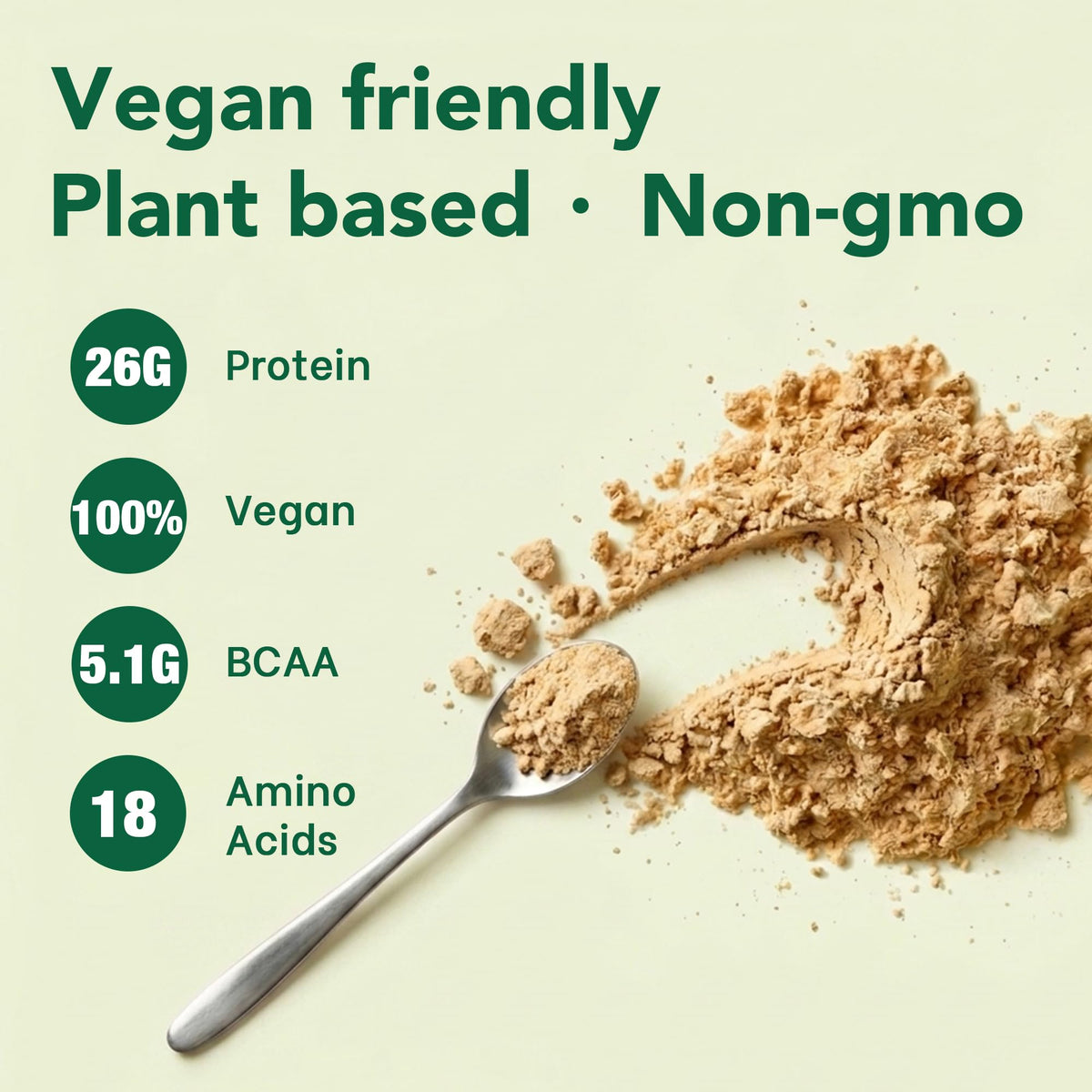 Vegan friendly
Plant based · Non-gmo

26G Protein

100% Vegan

5.1G BCAA

18 Amino Acids